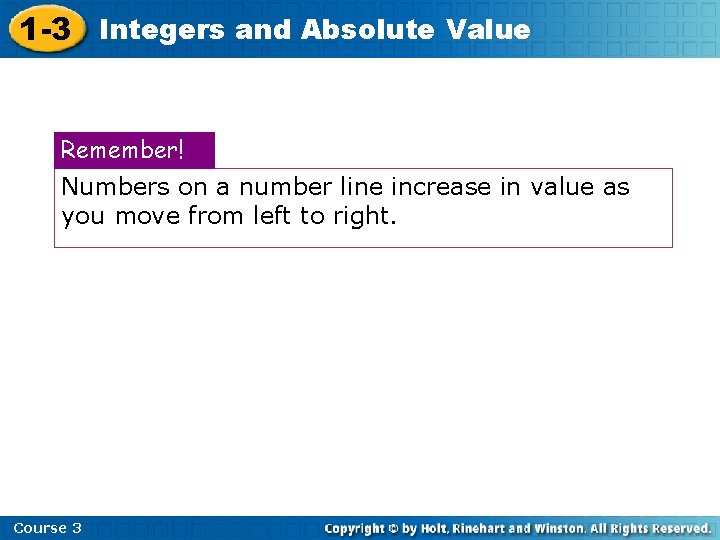 1-3 Integers and Absolute Value

Remember!

Numbers on a number line increase in value as you move from left to right.

Course 3

Copyright © by Holt, Rinehart and Winston. All Rights Reserved.